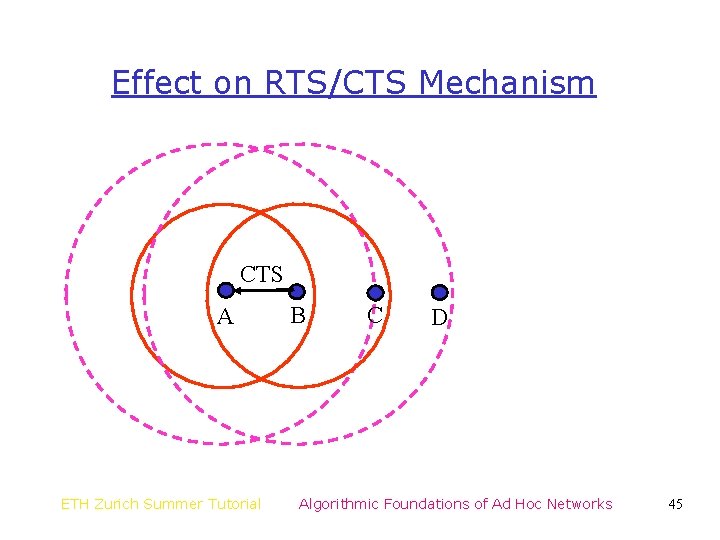 Effect on RTS/CTS Mechanism

CTS

A B C D

ETH Zurich Summer Tutorial Algorithmic Foundations of Ad Hoc Networks 45